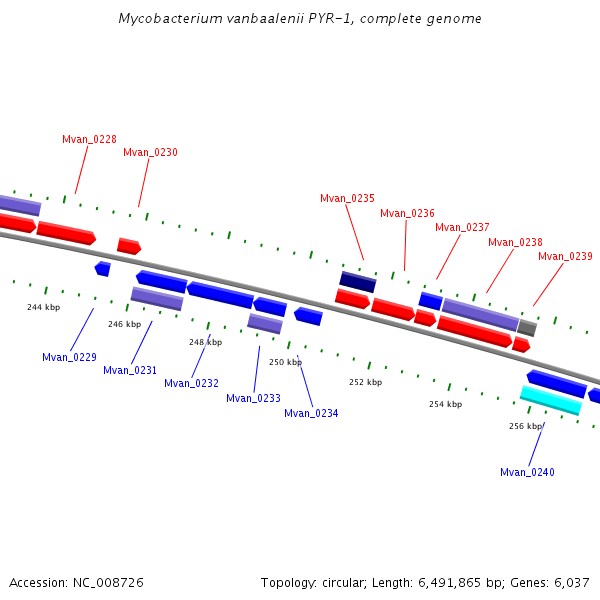 Mycobacterium vanbaalenii PYR-1, complete genome

Mvan_0228
Mvan_0230
Mvan_0235
Mvan_0236
Mvan_0237
Mvan_0238
Mvan_0239

244 kbp
246 kbp
248 kbp
250 kbp
252 kbp
254 kbp
256 kbp

Mvan_0229
Mvan_0231
Mvan_0232
Mvan_0233
Mvan_0234
Mvan_0240

Accession: NC_008726

Topology: circular; Length: 6,491,865 bp; Genes: 6,037